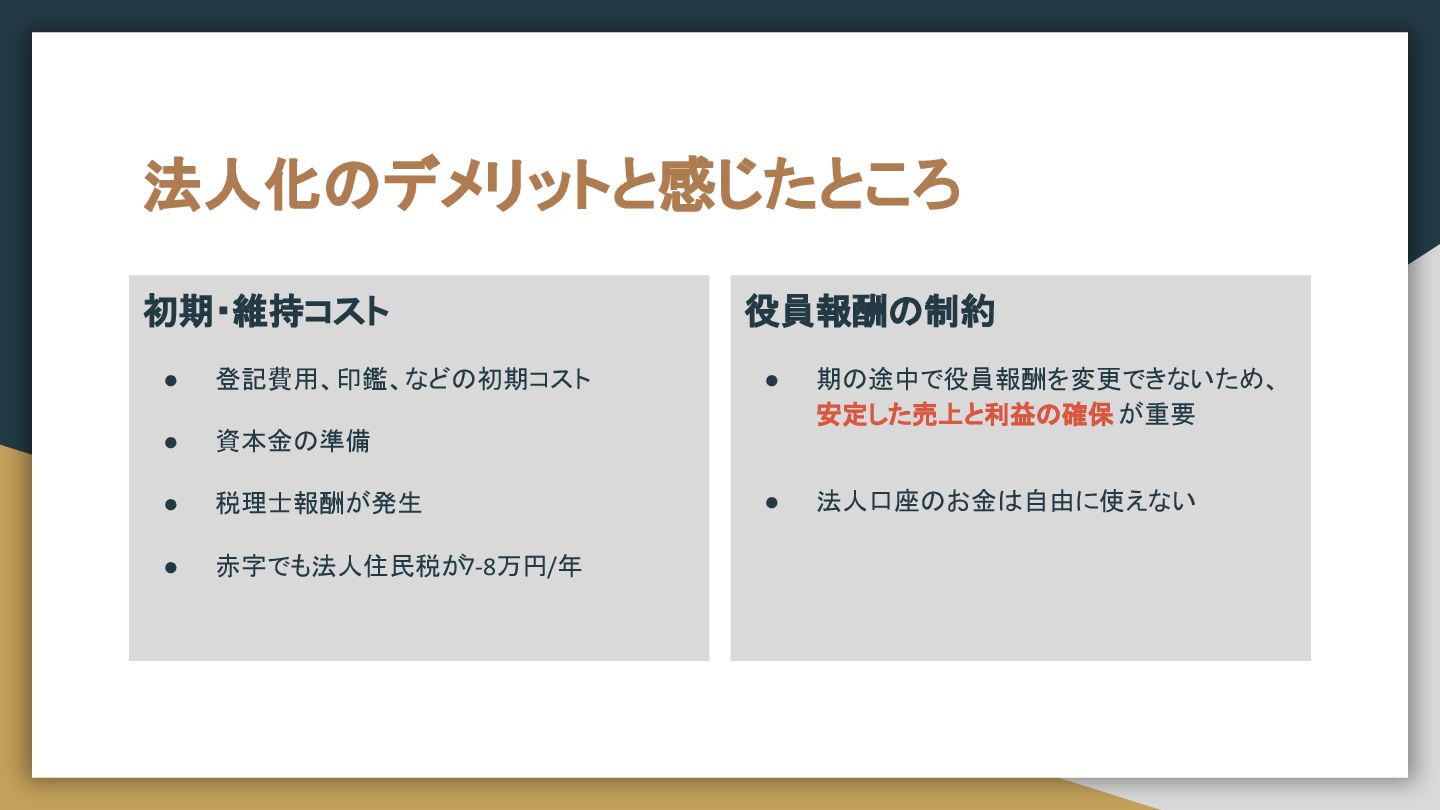 法人化のデメリットと感じたところ

初期・維持コスト

● 登記費用、印鑑、などの初期コスト

● 資本金の準備

● 税理士報酬が発生

● 赤字でも法人住民税が7-8万円/年

役員報酬の制約

● 期の途中で役員報酬を変更できないため、安定した売上と利益の確保 が重要

● 法人口座のお金は自由に使えない